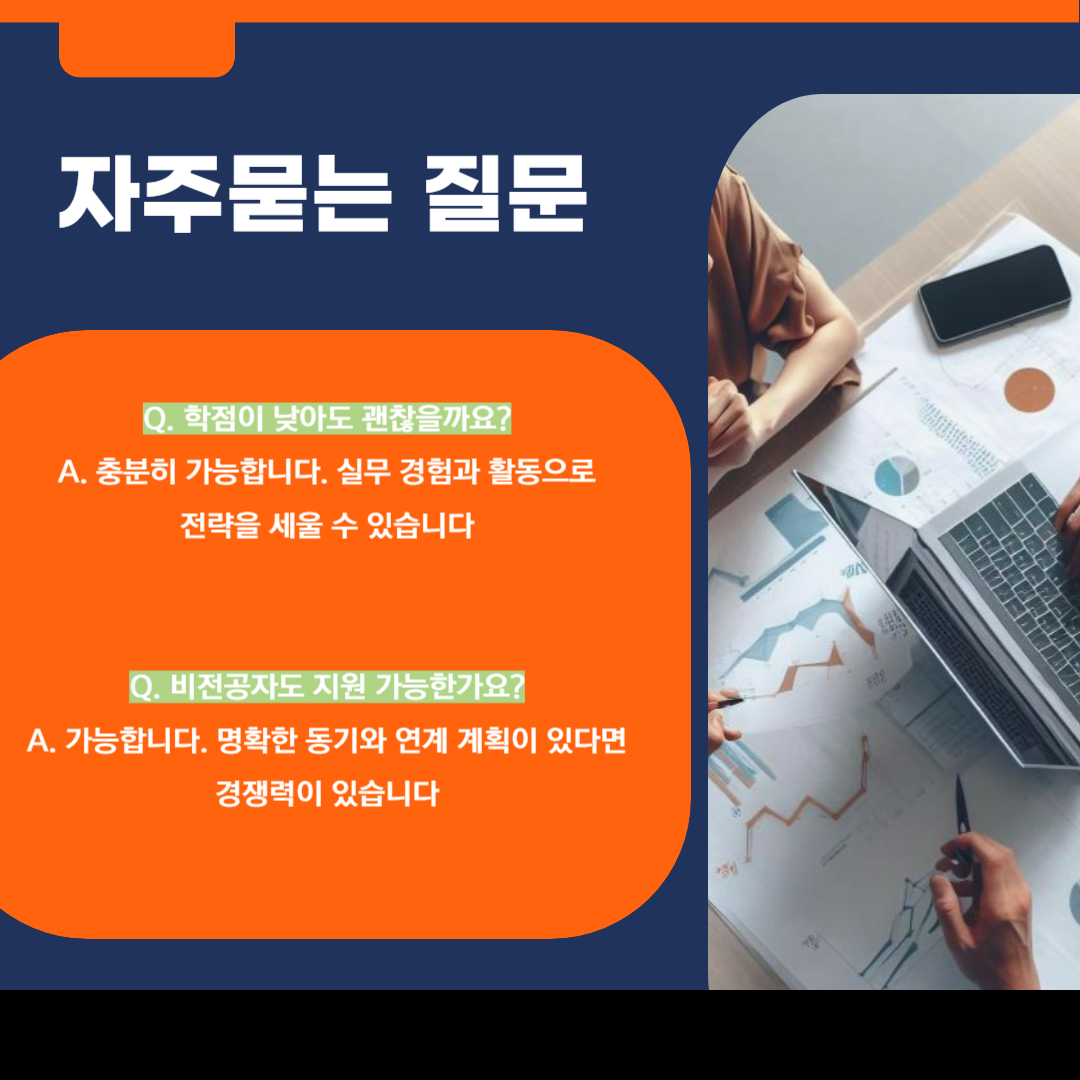 자주묻는 질문

Q. 학점이 낮아도 괜찮을까요?
A. 충분히 가능합니다. 실무 경험과 활동으로 전략을 세울 수 있습니다

Q. 비전공자도 지원 가능한가요?
A. 가능합니다. 명확한 동기와 연계 계획이 있다면 경쟁력이 있습니다